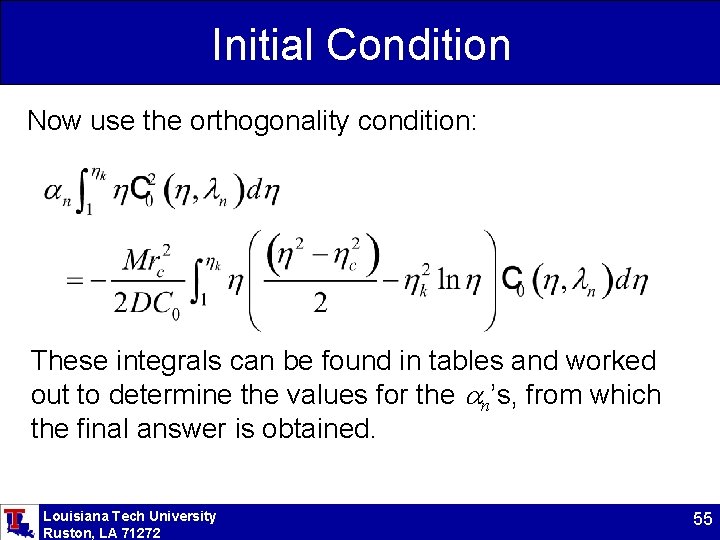 Initial Condition

Now use the orthogonality condition:

$\alpha_n \int_1^{\eta_k} \eta C_0^2(\eta, \lambda_n) d\eta$

$= -\frac{Mr_c^2}{2DC_0} \int_1^{\eta_k} \eta \left( \frac{(\eta^2 - \eta_c^2)}{2} - \eta_k^2 \ln \eta \right) C_0(\eta, \lambda_n) d\eta$

These integrals can be found in tables and worked out to determine the values for the $\alpha_n$'s, from which the final answer is obtained.

Louisiana Tech University
Ruston, LA 71272

55